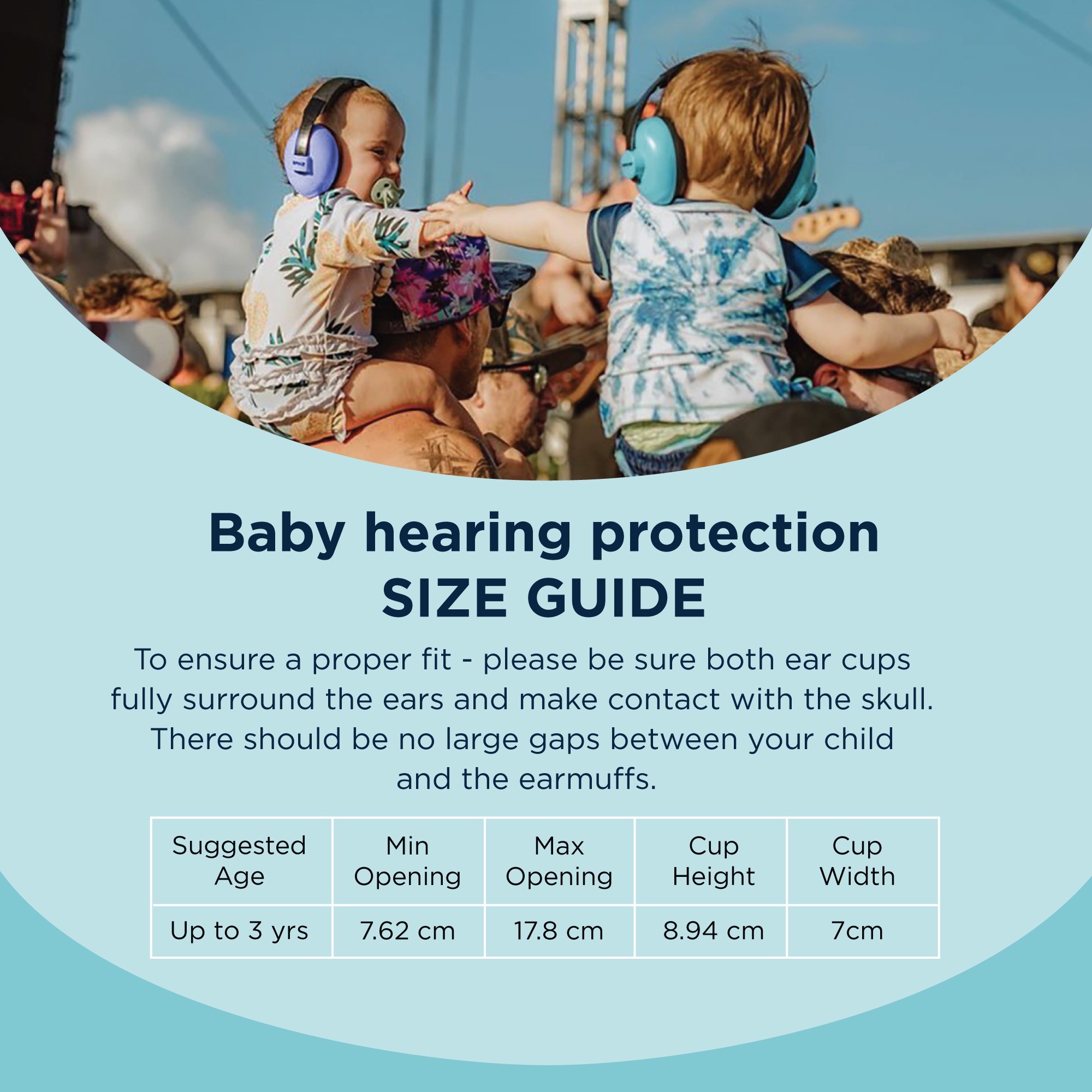 Baby hearing protection
SIZE GUIDE

To ensure a proper fit - please be sure both ear cups fully surround the ears and make contact with the skull. There should be no large gaps between your child and the earmuffs.

| Suggested Age | Min Opening | Max Opening | Cup Height | Cup Width |
|---|---|---|---|---|
| Up to 3 yrs | 7.62 cm | 17.8 cm | 8.94 cm | 7cm |